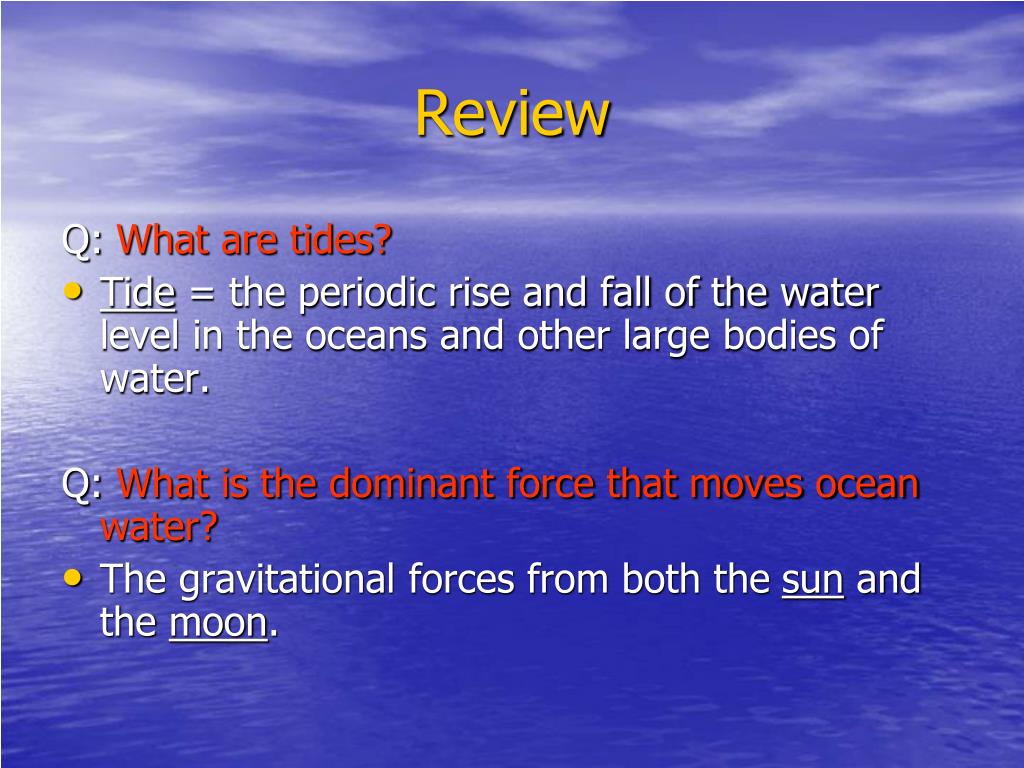 Review

Q: What are tides?

• Tide = the periodic rise and fall of the water level in the oceans and other large bodies of water.

Q: What is the dominant force that moves ocean water?

• The gravitational forces from both the sun and the moon.